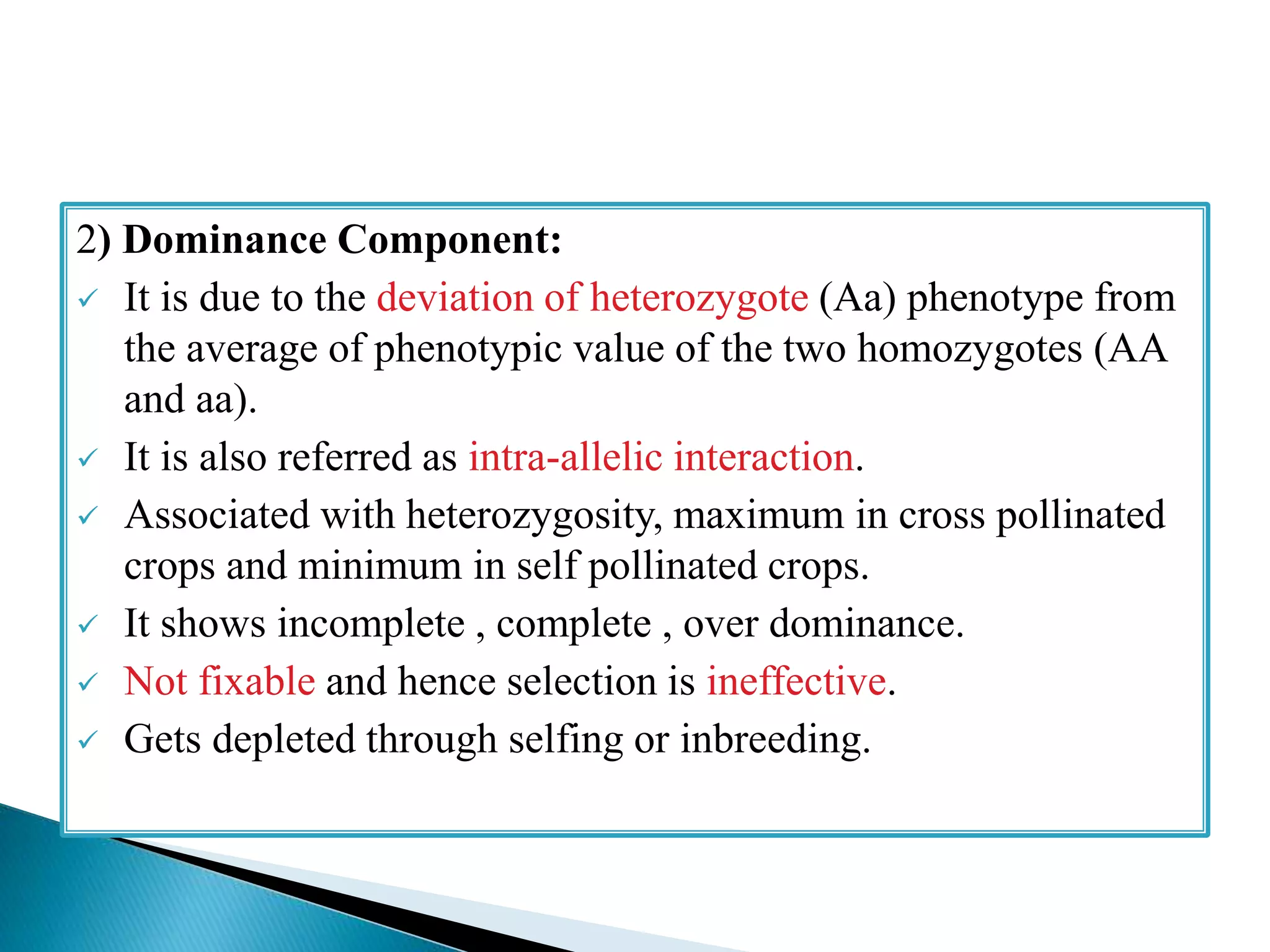 2) Dominance Component:

✓ It is due to the deviation of heterozygote (Aa) phenotype from the average of phenotypic value of the two homozygotes (AA and aa).

✓ It is also referred as intra-allelic interaction.

✓ Associated with heterozygosity, maximum in cross pollinated crops and minimum in self pollinated crops.

✓ It shows incomplete , complete , over dominance.

✓ Not fixable and hence selection is ineffective.

✓ Gets depleted through selfing or inbreeding.